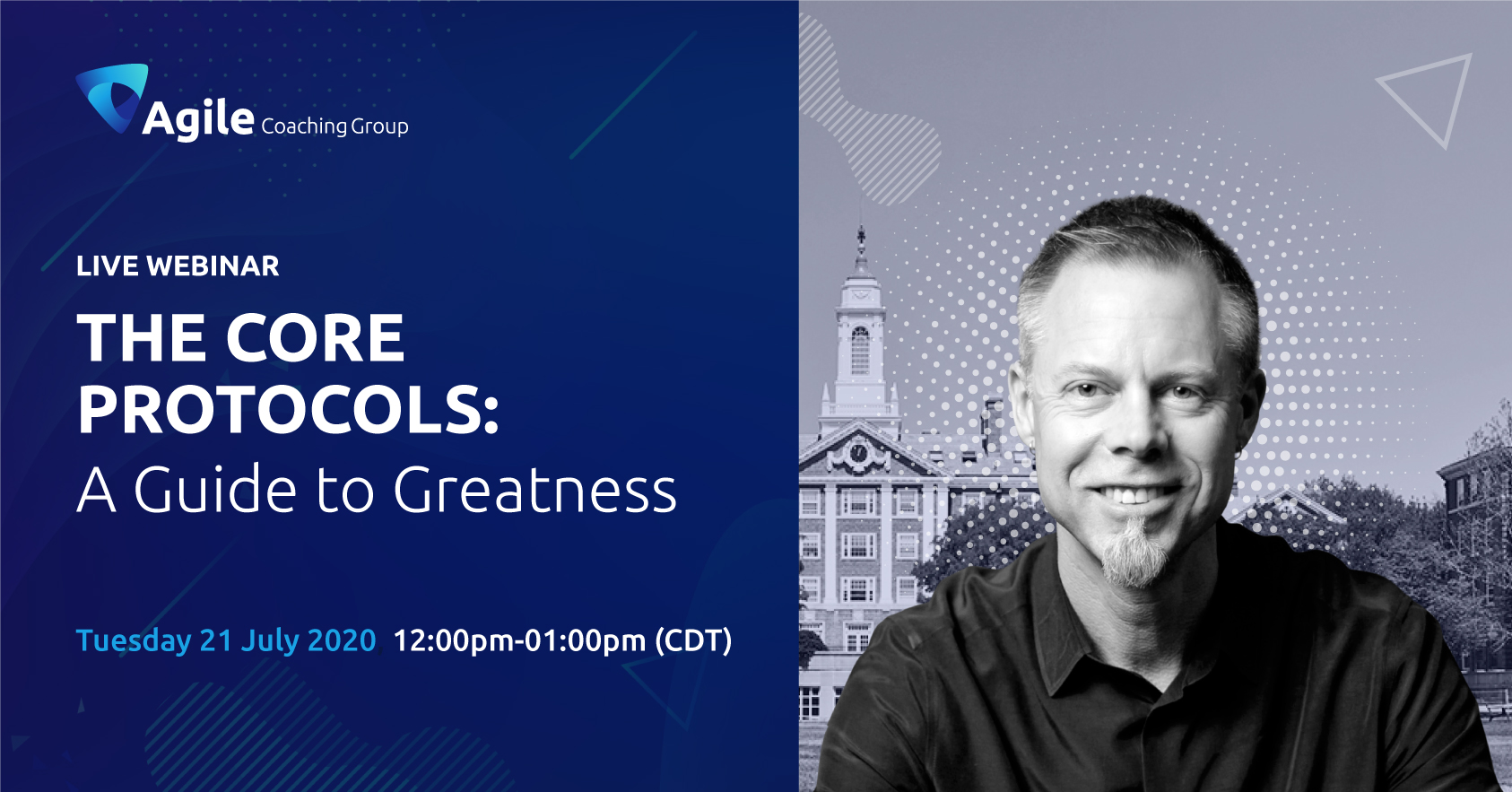 Agile Coaching Group

LIVE WEBINAR

THE CORE PROTOCOLS:
A Guide to Greatness

Tuesday 21 July 2020 12:00pm-01:00pm (CDT)